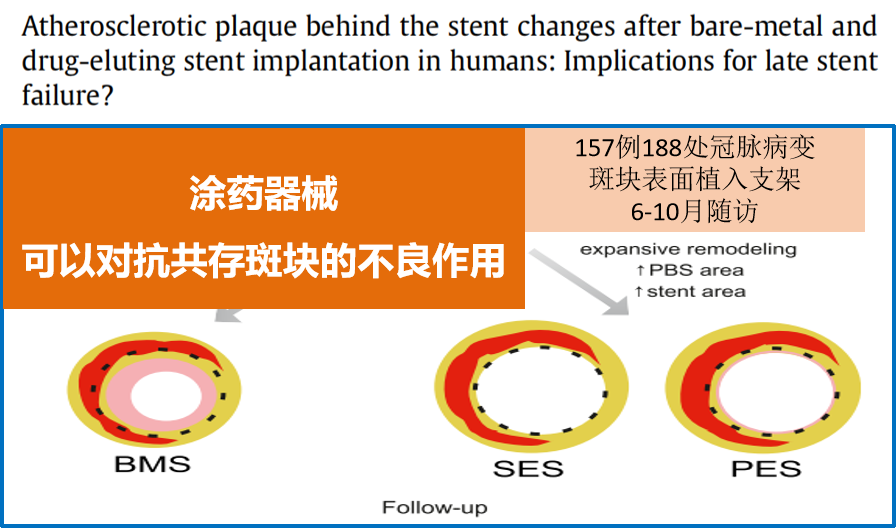 Atherosclerotic plaque behind the stent changes after bare-metal and drug-eluting stent implantation in humans: Implications for late stent failure?

涂药器械

可以对抗共存斑块的不良作用

157例188处冠脉病变
斑块表面植入支架
6-10月随访

expansive remodeling
↑PBS area
↑stent area

BMS

SES

PES

Follow-up